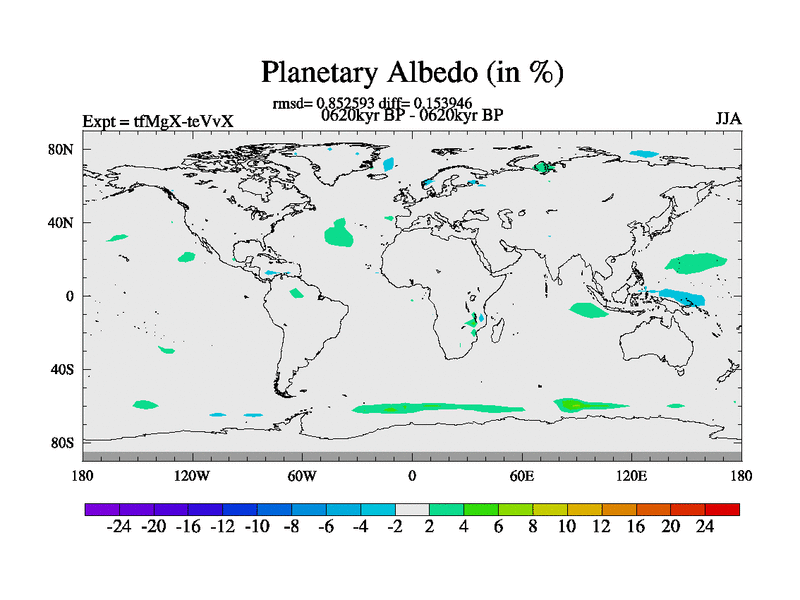 Planetary Albedo (in %)

rmsd= 0.852593 diff= 0.153946

Expt = tfMgX-teVvX

0620kyr BP - 0620kyr BP

JJA

80N
40N
0
40S
80S

180
120W
60W
0
60E
120E
180

-24 -20 -16 -12 -10 -8 -6 -4 -2 2 4 6 8 10 12 16 20 24